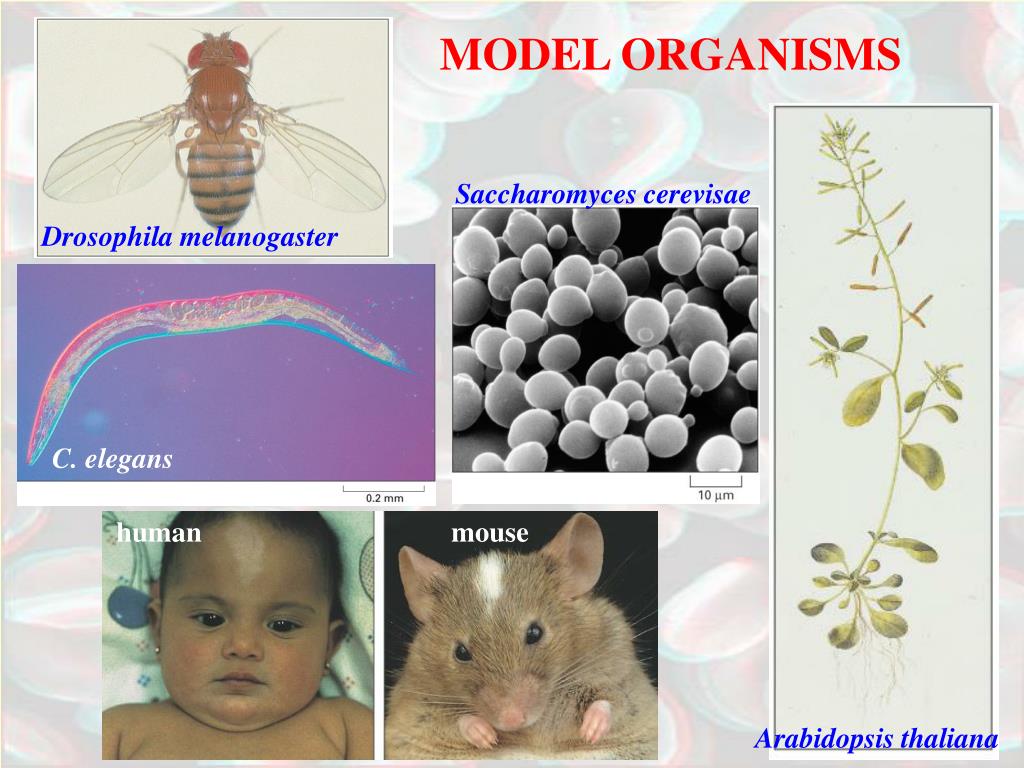 MODEL ORGANISMS

Drosophila melanogaster

Saccharomyces cerevisae

C. elegans

0.2 mm

10 μm

human

mouse

Arabidopsis thaliana